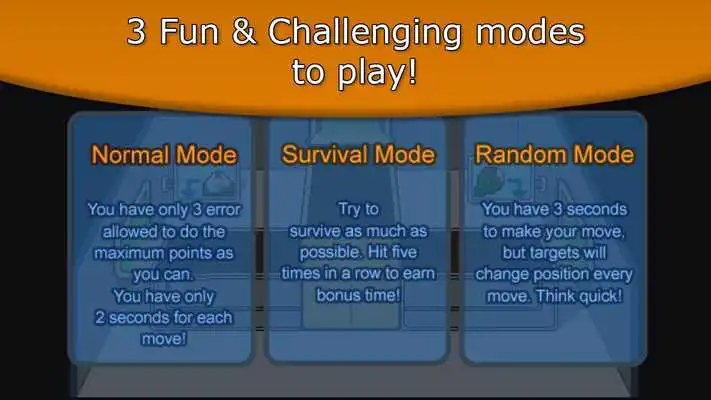 3 Fun & Challenging modes to play!

Normal Mode

You have only 3 error allowed to do the maximum points as you can.
You have only 2 seconds for each move!

Survival Mode

Try to survive as much as possible. Hit five times in a row to earn bonus time!

Random Mode

You have 3 seconds to make your move, but targets will change position every move. Think quick!